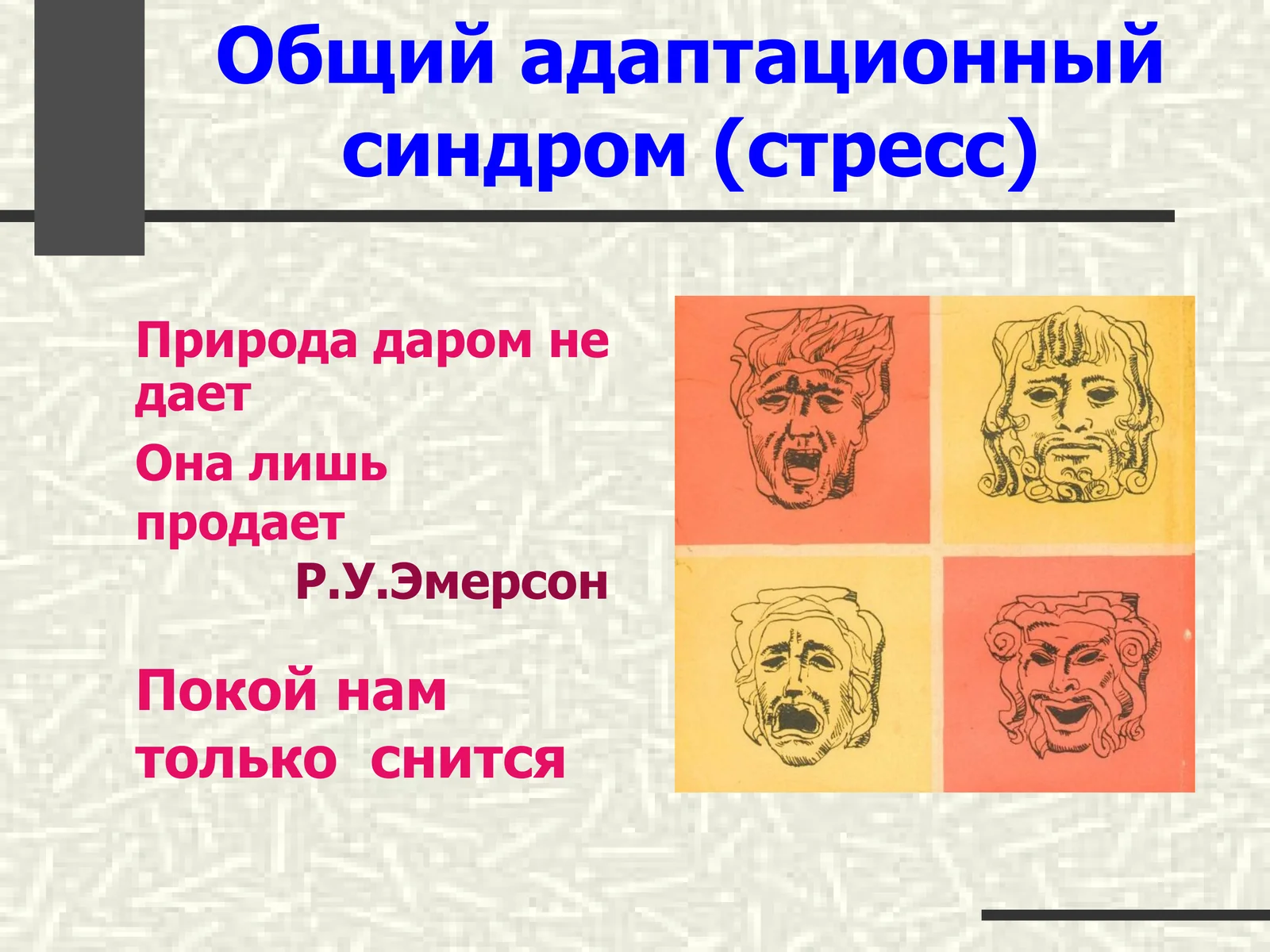 Общий адаптационный синдром (стресс)

Природа даром не дает

Она лишь продает

Р.У.Эмерсон

Покой нам только снится